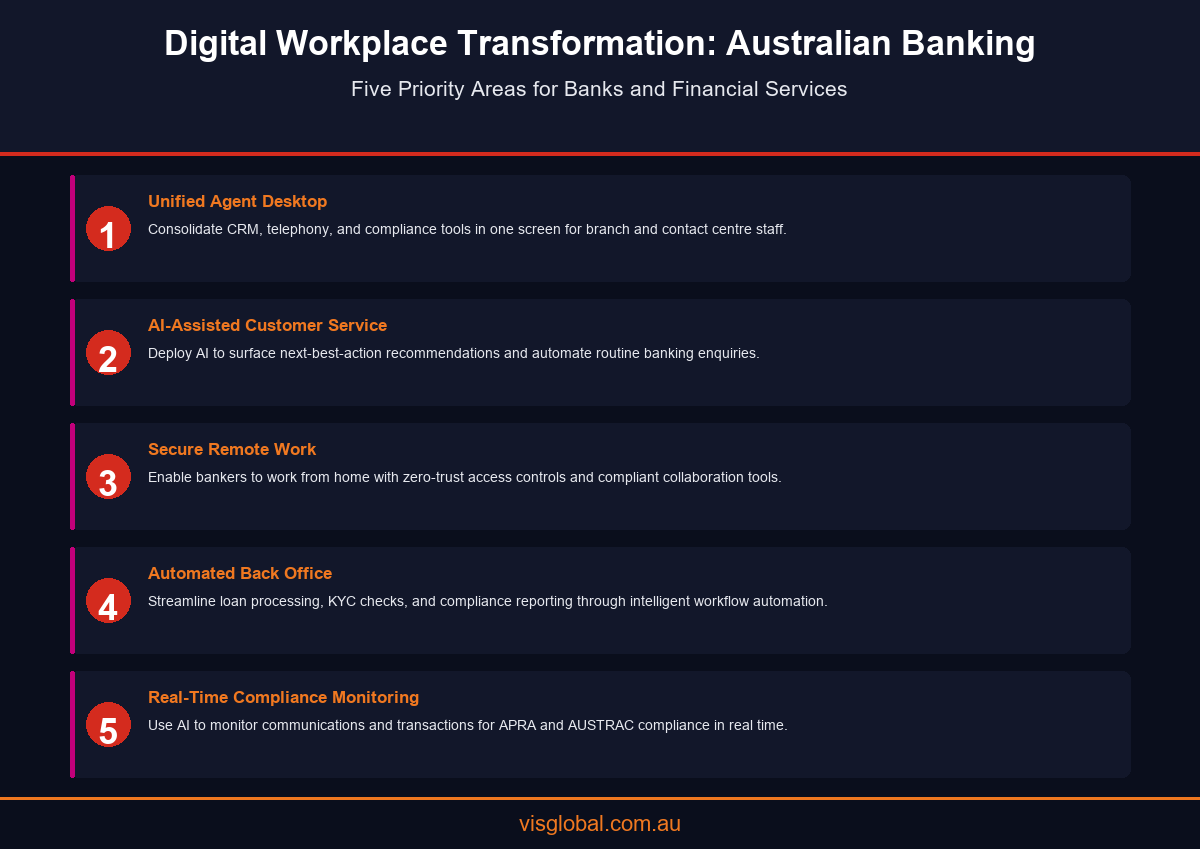 Digital Workplace Transformation: Australian Banking

Five Priority Areas for Banks and Financial Services

1
Unified Agent Desktop
Consolidate CRM, telephony, and compliance tools in one screen for branch and contact centre staff.

2
AI-Assisted Customer Service
Deploy AI to surface next-best-action recommendations and automate routine banking enquiries.

3
Secure Remote Work
Enable bankers to work from home with zero-trust access controls and compliant collaboration tools.

4
Automated Back Office
Streamline loan processing, KYC checks, and compliance reporting through intelligent workflow automation.

5
Real-Time Compliance Monitoring
Use AI to monitor communications and transactions for APRA and AUSTRAC compliance in real time.

visglobal.com.au